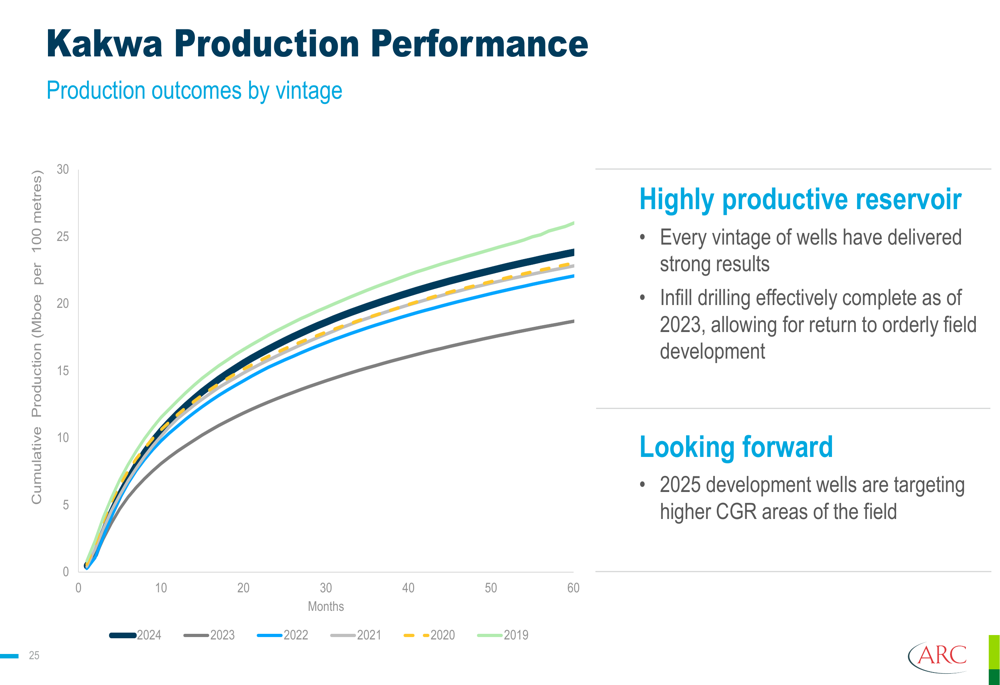 Kakwa Production Performance

Production outcomes by vintage

Cumulative Production (Mboe per 100 metres)

30
25
20
15
10
5
0

0 10 20 30 40 50 60

Months

2024 2023 2022 2021 2020 2019

Highly productive reservoir

• Every vintage of wells have delivered strong results

• Infill drilling effectively complete as of 2023, allowing for return to orderly field development

Looking forward

• 2025 development wells are targeting higher CGR areas of the field

25

ARC